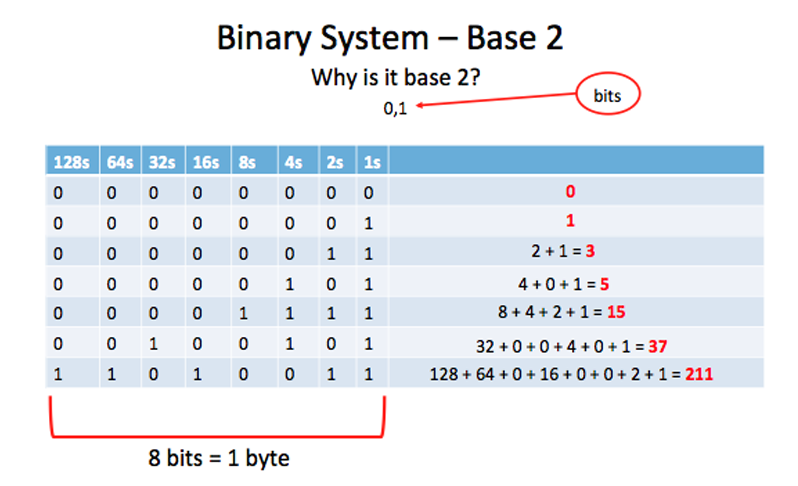 Binary System – Base 2

Why is it base 2?

0,1

bits

| 128s | 64s | 32s | 16s | 8s | 4s | 2s | 1s | |
|---|---|---|---|---|---|---|---|---|
| 0 | 0 | 0 | 0 | 0 | 0 | 0 | 0 | 0 |
| 0 | 0 | 0 | 0 | 0 | 0 | 0 | 1 | 1 |
| 0 | 0 | 0 | 0 | 0 | 0 | 1 | 1 | 2 + 1 = 3 |
| 0 | 0 | 0 | 0 | 0 | 1 | 0 | 1 | 4 + 0 + 1 = 5 |
| 0 | 0 | 0 | 0 | 1 | 1 | 1 | 1 | 8 + 4 + 2 + 1 = 15 |
| 0 | 0 | 1 | 0 | 0 | 1 | 0 | 1 | 32 + 0 + 0 + 4 + 0 + 1 = 37 |
| 1 | 1 | 0 | 1 | 0 | 0 | 1 | 1 | 128 + 64 + 0 + 16 + 0 + 0 + 2 + 1 = 211 |

8 bits = 1 byte